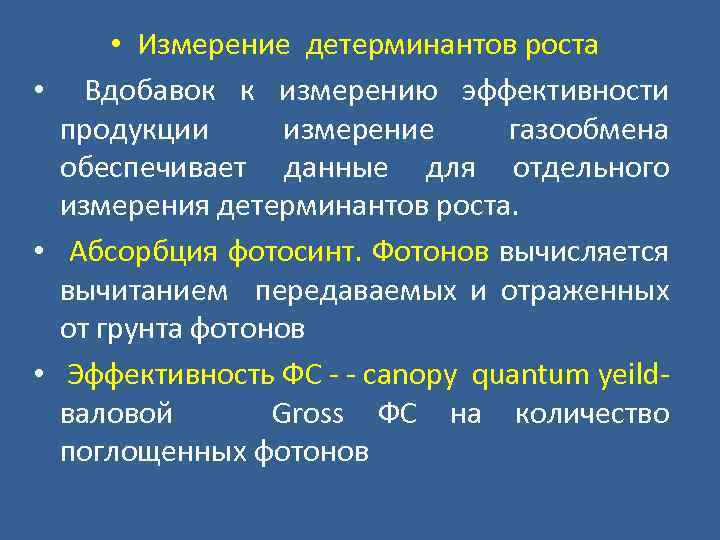 • Измерение детерминантов роста

• Вдобавок к измерению эффективности продукции измерение газообмена обеспечивает данные для отдельного измерения детерминантов роста.

• Абсорбция фотосинт. Фотонов вычисляется вычитанием передаваемых и отраженных от грунта фотонов

• Эффективность ФС - - canopy quantum yeild- валовой Gross ФС на количество поглощенных фотонов